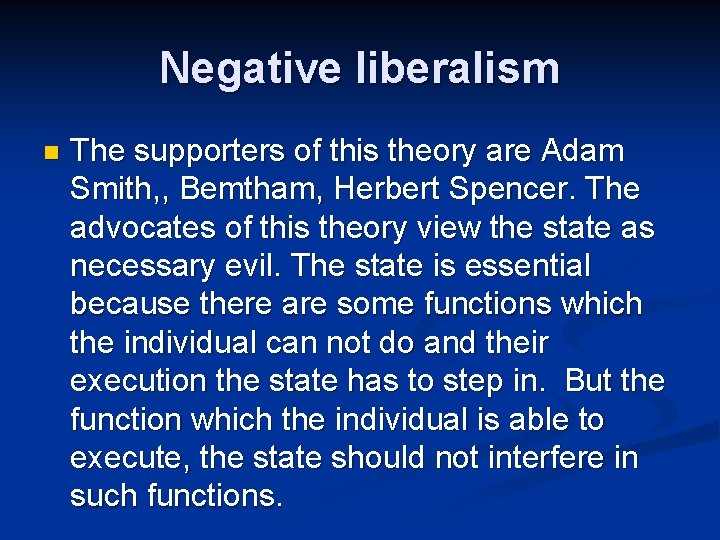 Negative liberalism

The supporters of this theory are Adam Smith,, Bemtham, Herbert Spencer. The advocates of this theory view the state as necessary evil. The state is essential because there are some functions which the individual can not do and their execution the state has to step in.  But the function which the individual is able to execute, the state should not interfere in such functions.